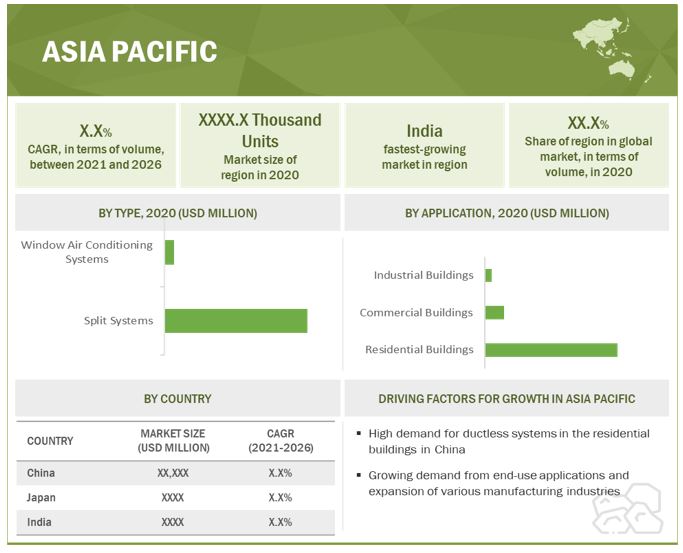 ASIA PACIFIC

X.X%
CAGR, in terms of volume, between 2021 and 2026

XXXX.X Thousand Units
Market size of region in 2020

India
fastest-growing market in region

XX.X%
Share of region in global market, in terms of volume, in 2020

BY TYPE, 2020 (USD MILLION)

Window Air Conditioning Systems

Split Systems

BY APPLICATION, 2020 (USD MILLION)

Industrial Buildings

Commercial Buildings

Residential Buildings

BY COUNTRY

| COUNTRY | MARKET SIZE (USD MILLION) | CAGR (2021-2026) |
|---|---|---|
| China | XX,XXX | X.X% |
| Japan | XXXX | X.X% |
| India | XXXX | X.X% |

DRIVING FACTORS FOR GROWTH IN ASIA PACIFIC

▪ High demand for ductless systems in the residential buildings in China

▪ Growing demand from end-use applications and expansion of various manufacturing industries